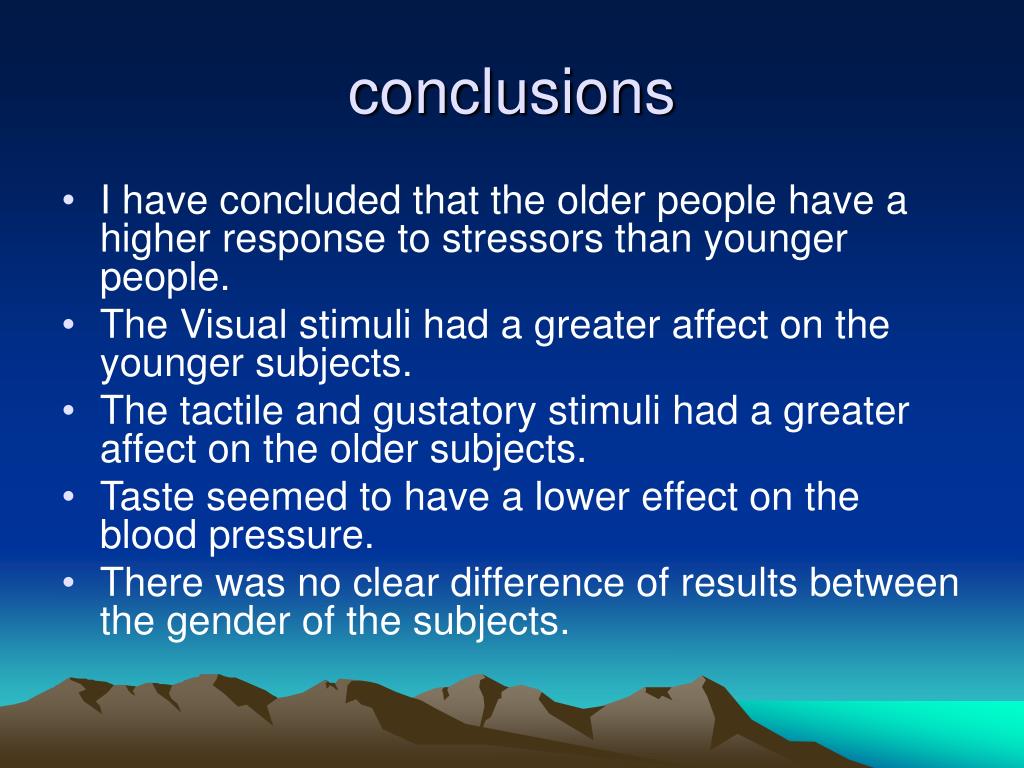 conclusions

• I have concluded that the older people have a higher response to stressors than younger people.
• The Visual stimuli had a greater affect on the younger subjects.
• The tactile and gustatory stimuli had a greater affect on the older subjects.
• Taste seemed to have a lower effect on the blood pressure.
• There was no clear difference of results between the gender of the subjects.